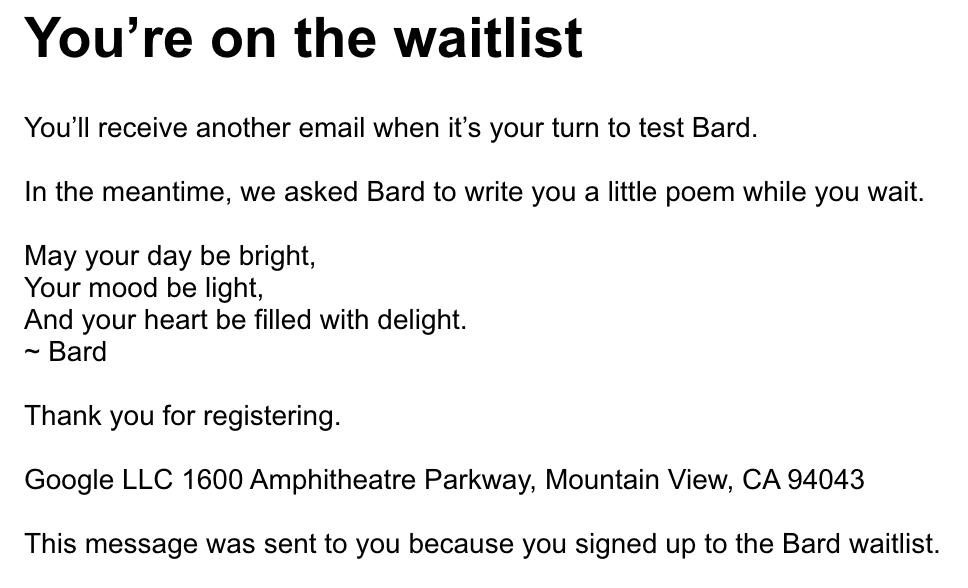 You’re on the waitlist

You’ll receive another email when it’s your turn to test Bard.

In the meantime, we asked Bard to write you a little poem while you wait.

May your day be bright,
Your mood be light,
And your heart be filled with delight.
~ Bard

Thank you for registering.

Google LLC 1600 Amphitheatre Parkway, Mountain View, CA 94043

This message was sent to you because you signed up to the Bard waitlist.